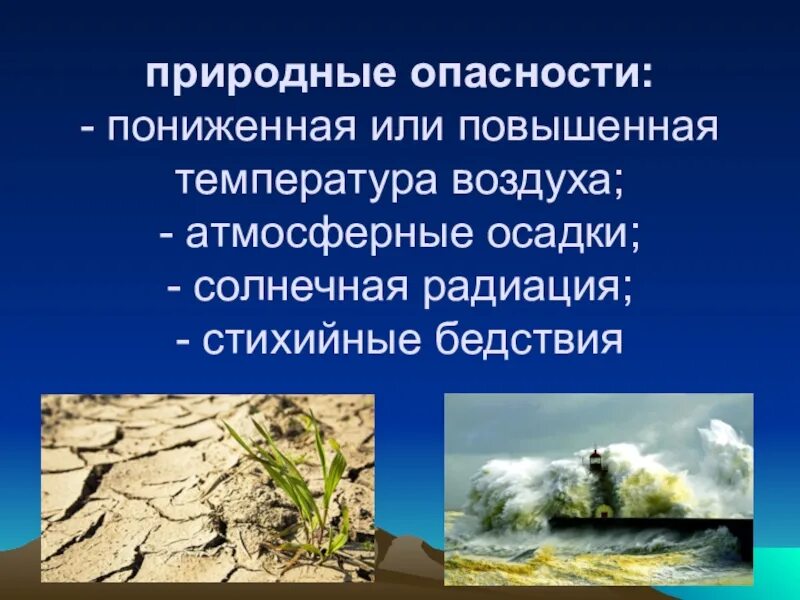 природные опасности:
- пониженная или повышенная температура воздуха;
- атмосферные осадки;
- солнечная радиация;
- стихийные бедствия